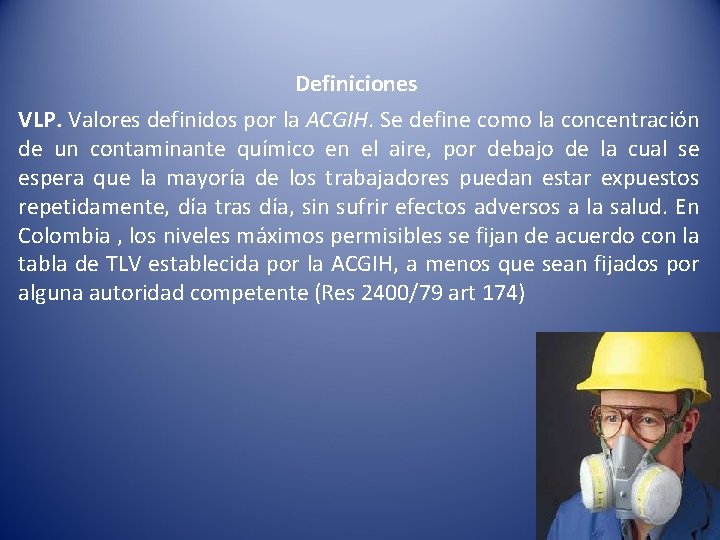 Definiciones

VLP. Valores definidos por la ACGIH. Se define como la concentración de un contaminante químico en el aire, por debajo de la cual se espera que la mayoría de los trabajadores puedan estar expuestos repetidamente, día tras día, sin sufrir efectos adversos a la salud. En Colombia , los niveles máximos permisibles se fijan de acuerdo con la tabla de TLV establecida por la ACGIH, a menos que sean fijados por alguna autoridad competente (Res 2400/79 art 174)